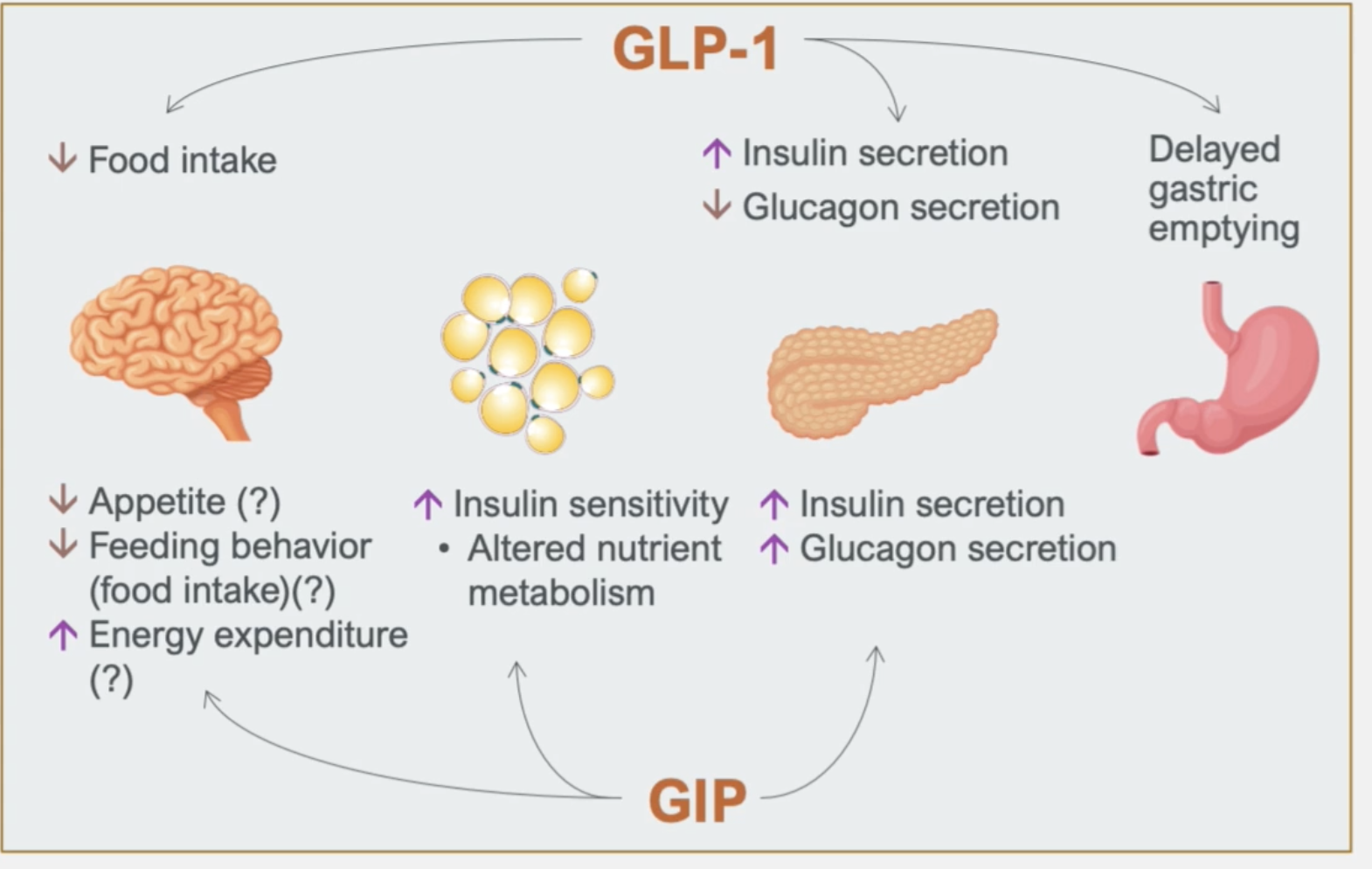 GLP-1

↓ Food intake

↑ Insulin secretion
↓ Glucagon secretion

Delayed gastric emptying

↓ Appetite (?)
↓ Feeding behavior (food intake)(?)
↑ Energy expenditure (?)

↑ Insulin sensitivity
• Altered nutrient metabolism

↑ Insulin secretion
↑ Glucagon secretion

GIP